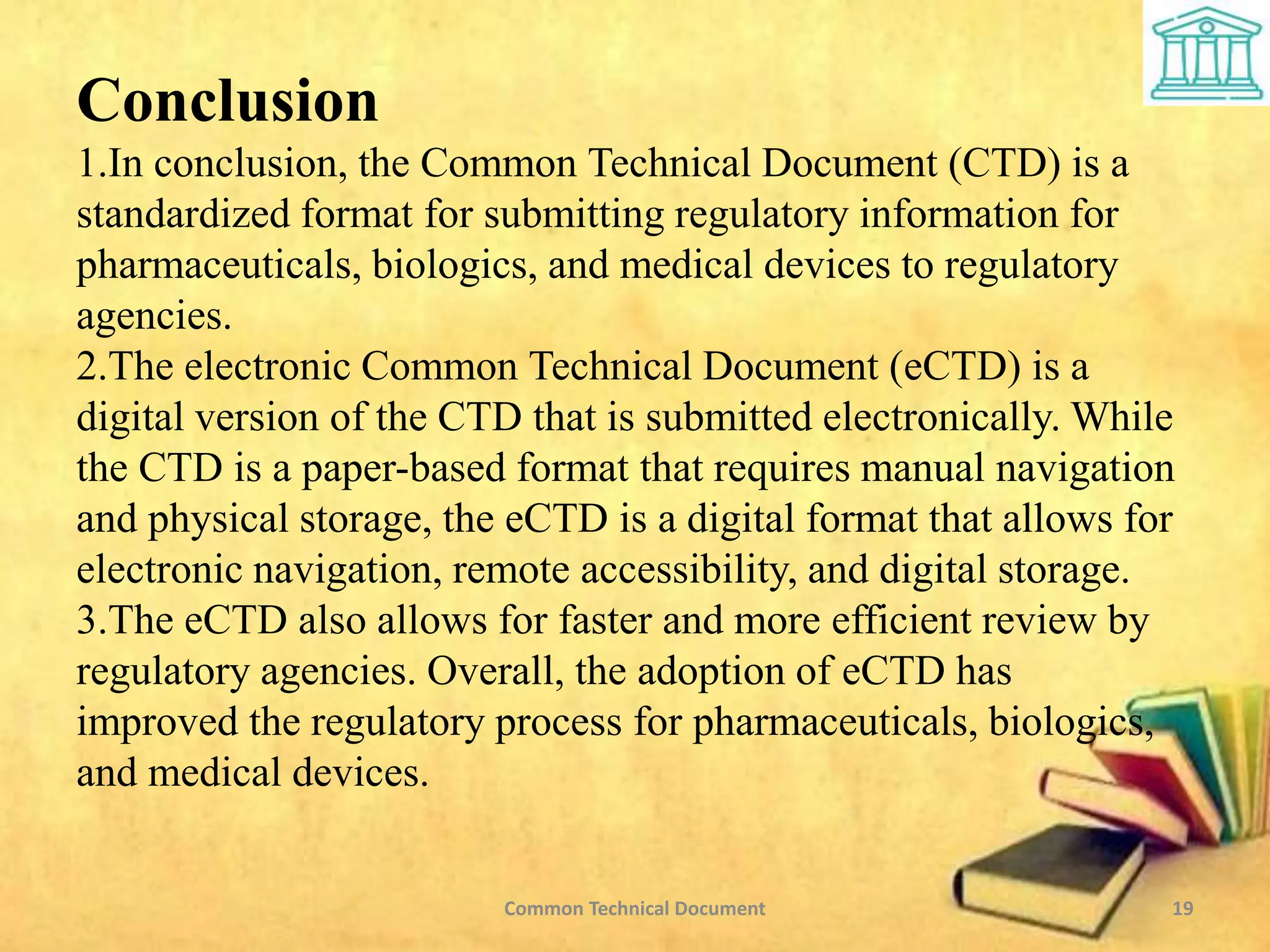 Conclusion

1.In conclusion, the Common Technical Document (CTD) is a standardized format for submitting regulatory information for pharmaceuticals, biologics, and medical devices to regulatory agencies.

2.The electronic Common Technical Document (eCTD) is a digital version of the CTD that is submitted electronically. While the CTD is a paper-based format that requires manual navigation and physical storage, the eCTD is a digital format that allows for electronic navigation, remote accessibility, and digital storage.

3.The eCTD also allows for faster and more efficient review by regulatory agencies. Overall, the adoption of eCTD has improved the regulatory process for pharmaceuticals, biologics, and medical devices.

Common Technical Document

19